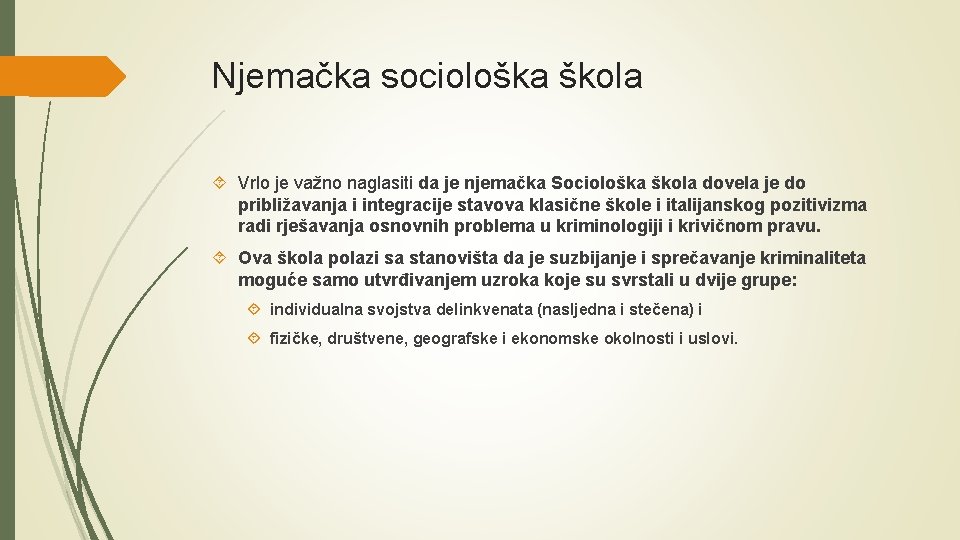 Njemačka sociološka škola

Vrlo je važno naglasiti da je njemačka Sociološka škola dovela je do približavanja i integracije stavova klasične škole i italijanskog pozitivizma radi rješavanja osnovnih problema u kriminologiji i krivičnom pravu.

Ova škola polazi sa stanovišta da je suzbijanje i sprečavanje kriminaliteta moguće samo utvrđivanjem uzroka koje su svrstali u dvije grupe:

individualna svojstva delinkvenata (nasljedna i stečena) i

fizičke, društvene, geografske i ekonomske okolnosti i uslovi.